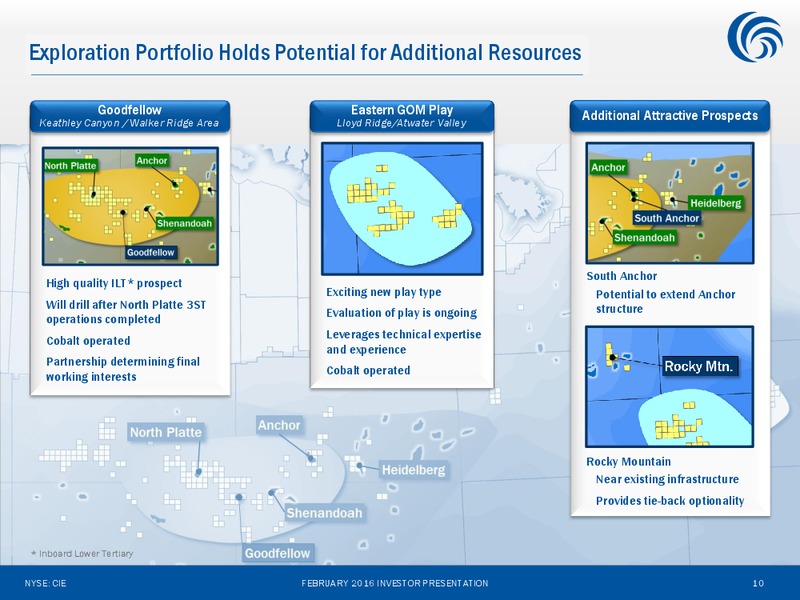 Exploration Portfolio Holds Potential for Additional Resources

Goodfellow
Keathley Canyon / Walker Ridge Area

North Platte
Anchor
Shenandoah
Goodfellow

High quality ILT* prospect

Will drill after North Platte 3ST operations completed

Cobalt operated

Partnership determining final working interests

Eastern GOM Play
Lloyd Ridge/Atwater Valley

Exciting new play type

Evaluation of play is ongoing

Leverages technical expertise and experience

Cobalt operated

Additional Attractive Prospects

Anchor
Heidelberg
South Anchor
Shenandoah

South Anchor
Potential to extend Anchor structure

Rocky Mtn.

Rocky Mountain
Near existing infrastructure
Provides tie-back optionality

North Platte
Anchor
Heidelberg
Shenandoah
Goodfellow

* Inboard Lower Tertiary

NYSE: CIE
FEBRUARY 2016 INVESTOR PRESENTATION
10